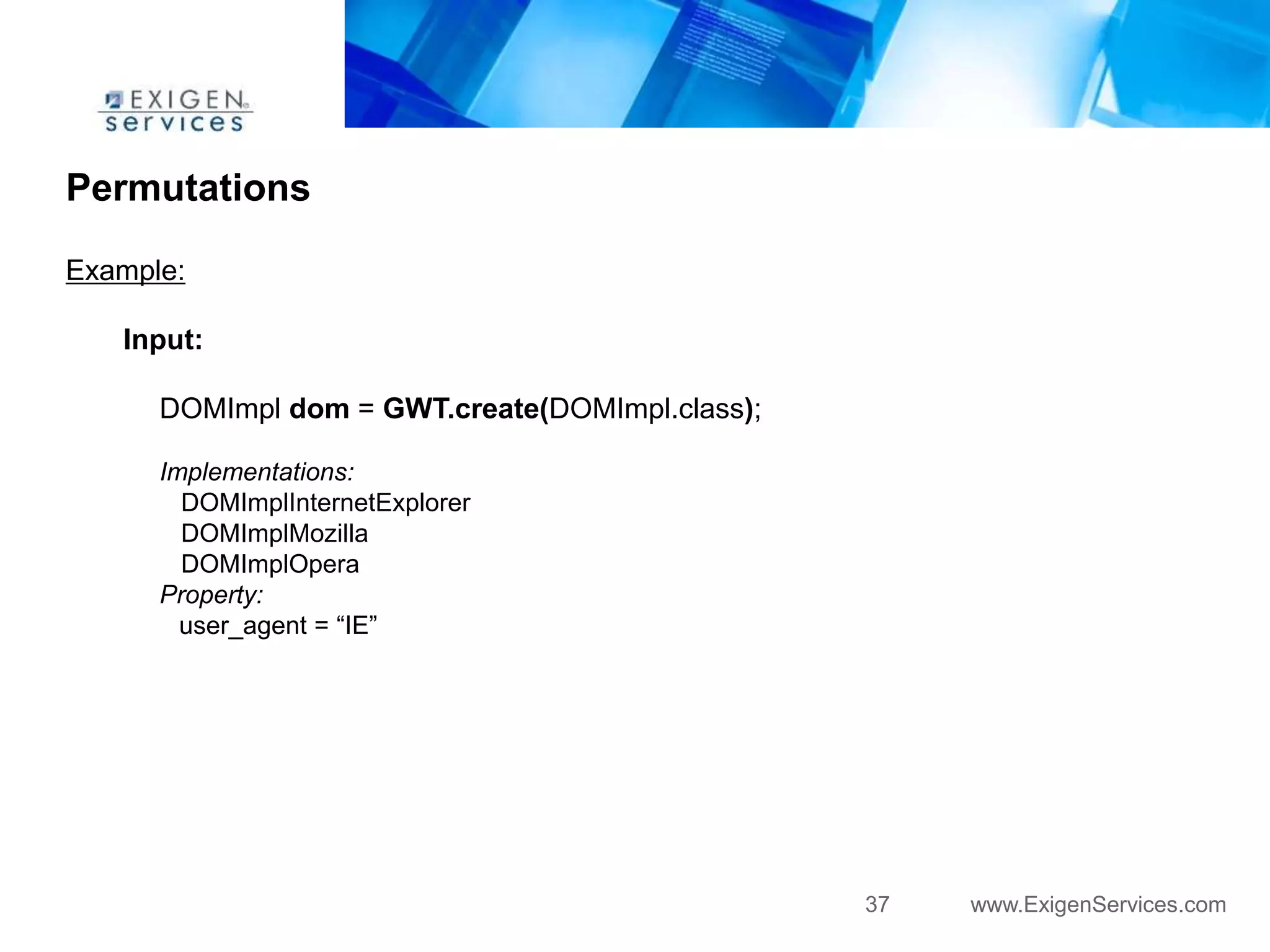 EXIGEN services

Permutations

Example:

Input:

DOMImpl dom = GWT.create(DOMImpl.class);

Implementations:
DOMImplInternetExplorer
DOMImplMozilla
DOMImplOpera
Property:
user_agent = “IE”

37 www.ExigenServices.com